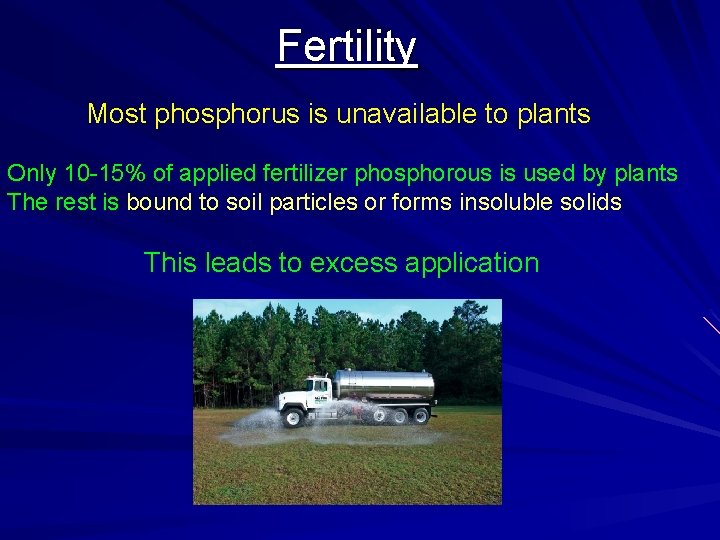 Fertility

Most phosphorus is unavailable to plants

Only 10-15% of applied fertilizer phosphorous is used by plants
The rest is bound to soil particles or forms insoluble solids

This leads to excess application